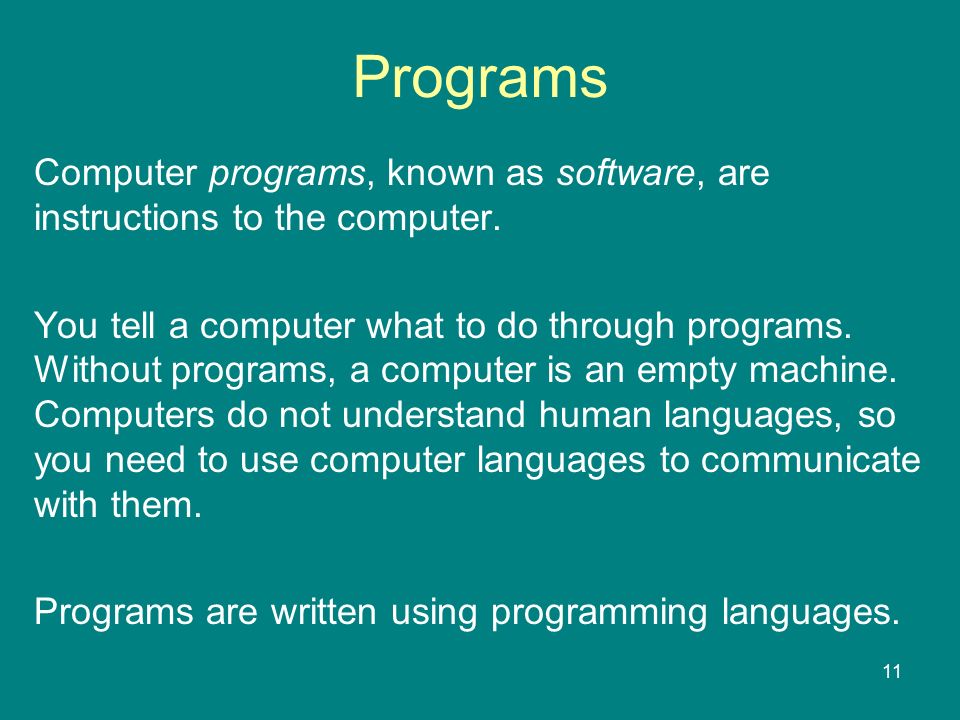 Programs

Computer programs, known as software, are instructions to the computer.

You tell a computer what to do through programs. Without programs, a computer is an empty machine. Computers do not understand human languages, so you need to use computer languages to communicate with them.

Programs are written using programming languages.

11